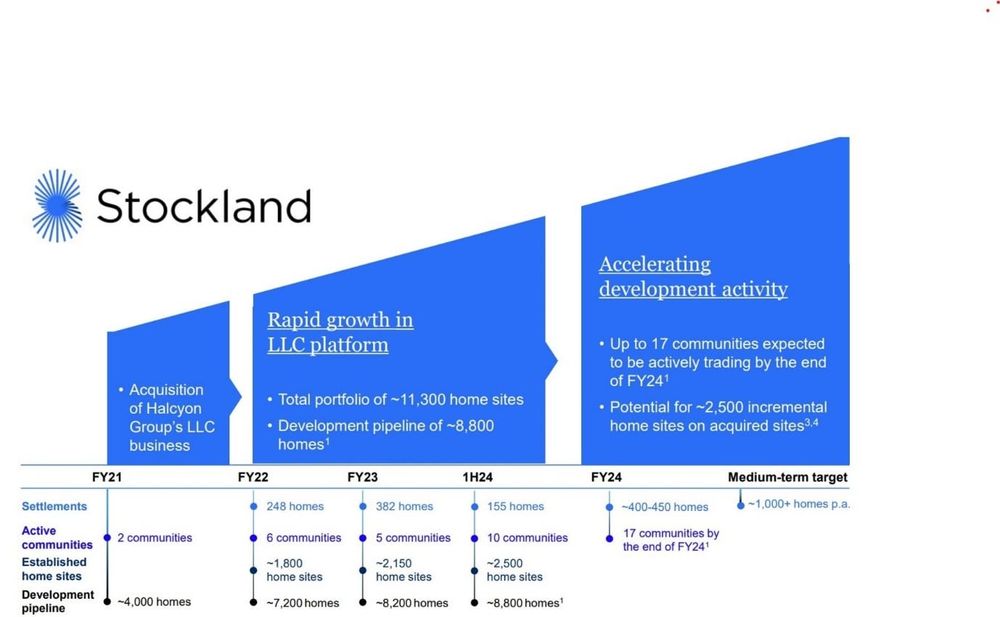 Stockland

• Acquisition of Halcyon Group's LLC business

Rapid growth in LLC platform

• Total portfolio of ~11,300 home sites
• Development pipeline of ~8,800 homes$^1$

Accelerating development activity

• Up to 17 communities expected to be actively trading by the end of FY24$^1$
• Potential for ~2,500 incremental home sites on acquired sites$^{3,4}$

| | FY21 | FY22 | FY23 | 1H24 | FY24 | Medium-term target |
|---|---|---|---|---|---|---|
| Settlements | | 248 homes | 382 homes | 155 homes | ~400-450 homes | ~1,000+ homes p.a. |
| Active communities | 2 communities | 6 communities | 5 communities | 10 communities | 17 communities by the end of FY24$^1$ | |
| Established home sites | | ~1,800 home sites | ~2,150 home sites | ~2,500 home sites | | |
| Development pipeline | ~4,000 homes | ~7,200 homes | ~8,200 homes | ~8,800 homes$^1$ | | |